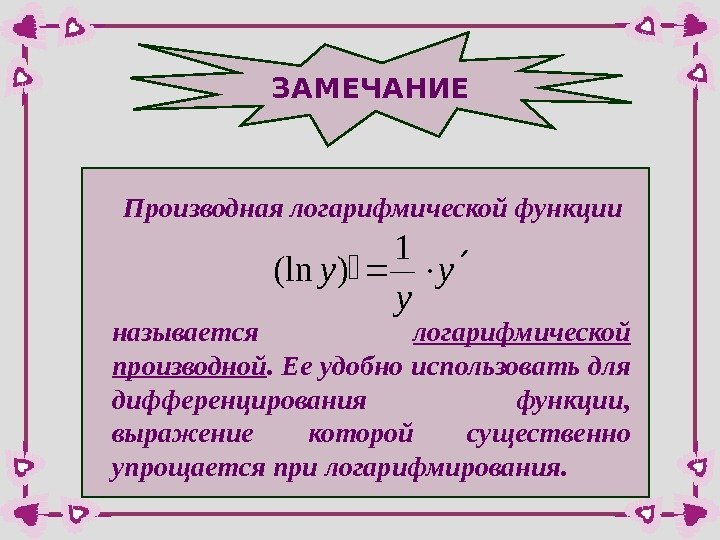 ЗАМЕЧАНИЕ

Производная логарифмической функции

$(\ln y)' = \frac{1}{y} \cdot y'$

называется логарифмической производной. Ее удобно использовать для дифференцирования функции, выражение которой существенно упрощается при логарифмирования.